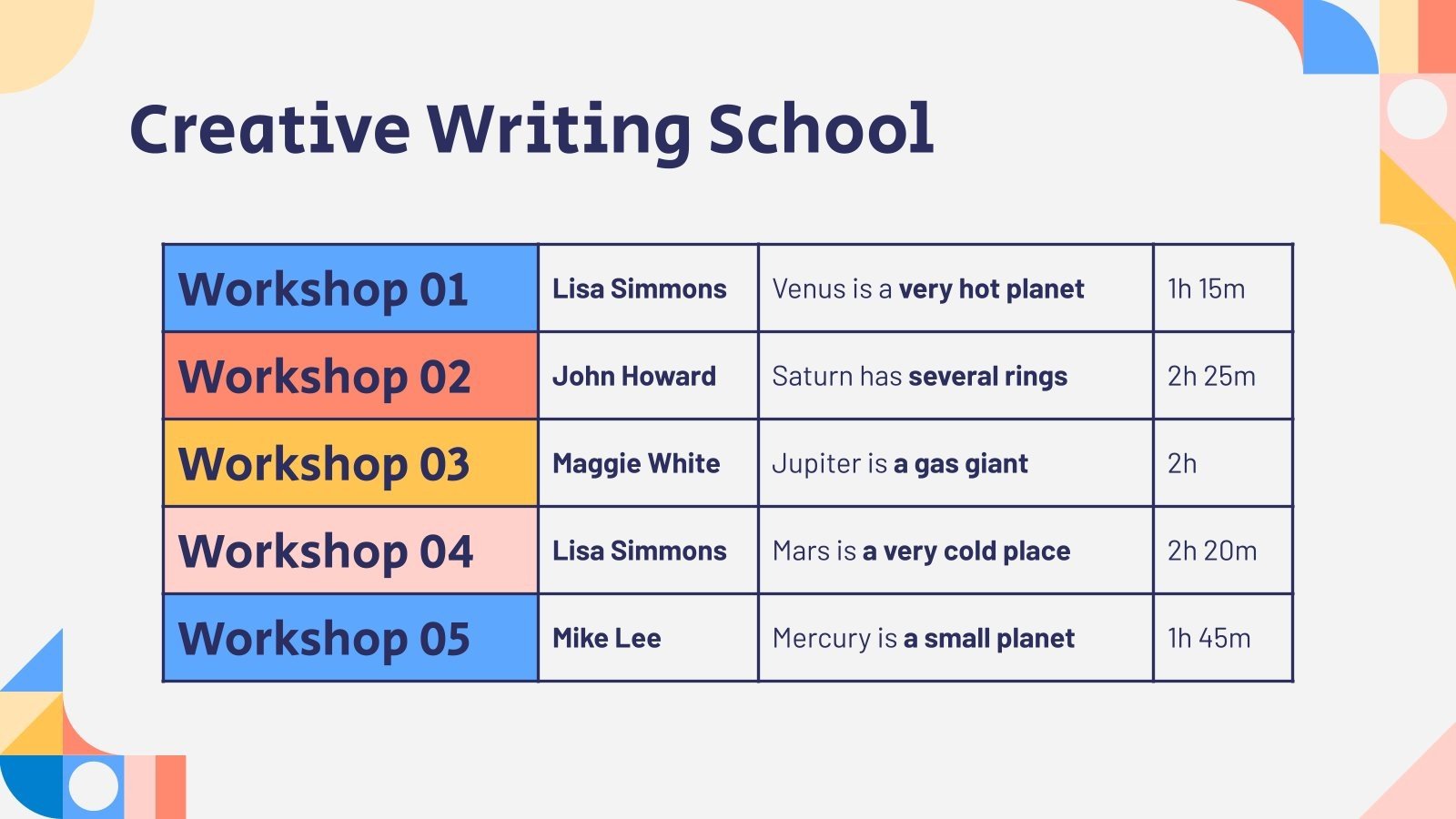 Creative Writing School

| Workshop 01 | Lisa Simmons | Venus is a very hot planet | 1h 15m |
|---|---|---|---|
| Workshop 02 | John Howard | Saturn has several rings | 2h 25m |
| Workshop 03 | Maggie White | Jupiter is a gas giant | 2h |
| Workshop 04 | Lisa Simmons | Mars is a very cold place | 2h 20m |
| Workshop 05 | Mike Lee | Mercury is a small planet | 1h 45m |